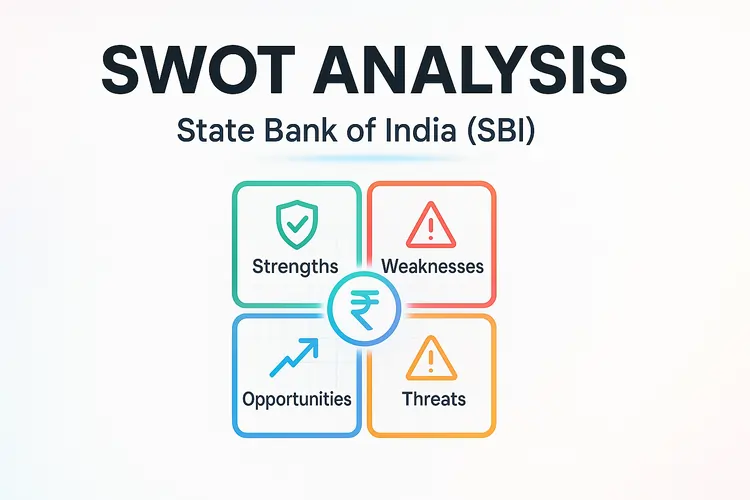 SWOT ANALYSIS

State Bank of India (SBI)

Strengths

Weaknesses

₹

Opportunities

Threats